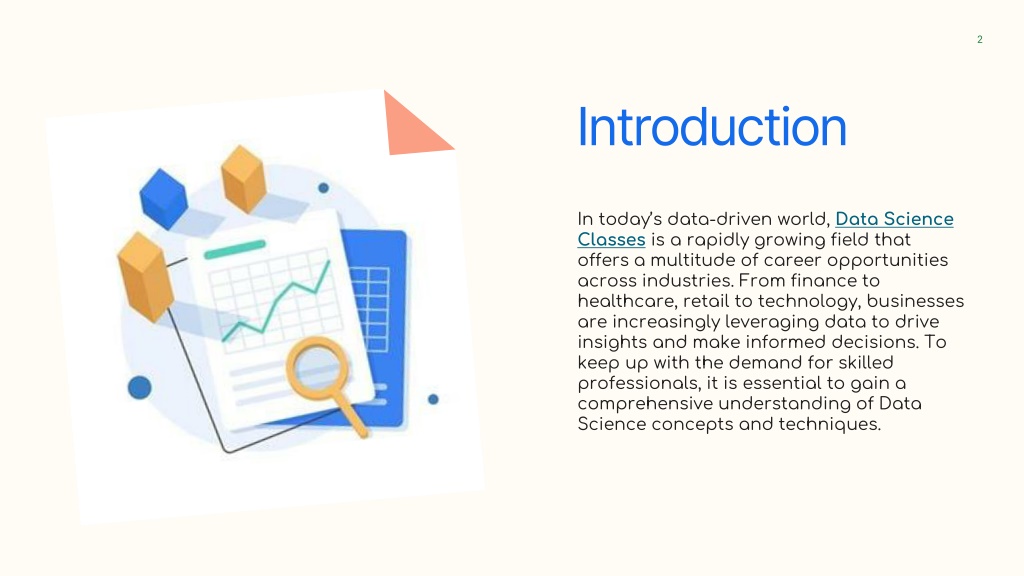 2

Introduction

In today's data-driven world, Data Science Classes is a rapidly growing field that offers a multitude of career opportunities across industries. From finance to healthcare, retail to technology, businesses are increasingly leveraging data to drive insights and make informed decisions. To keep up with the demand for skilled professionals, it is essential to gain a comprehensive understanding of Data Science concepts and techniques.